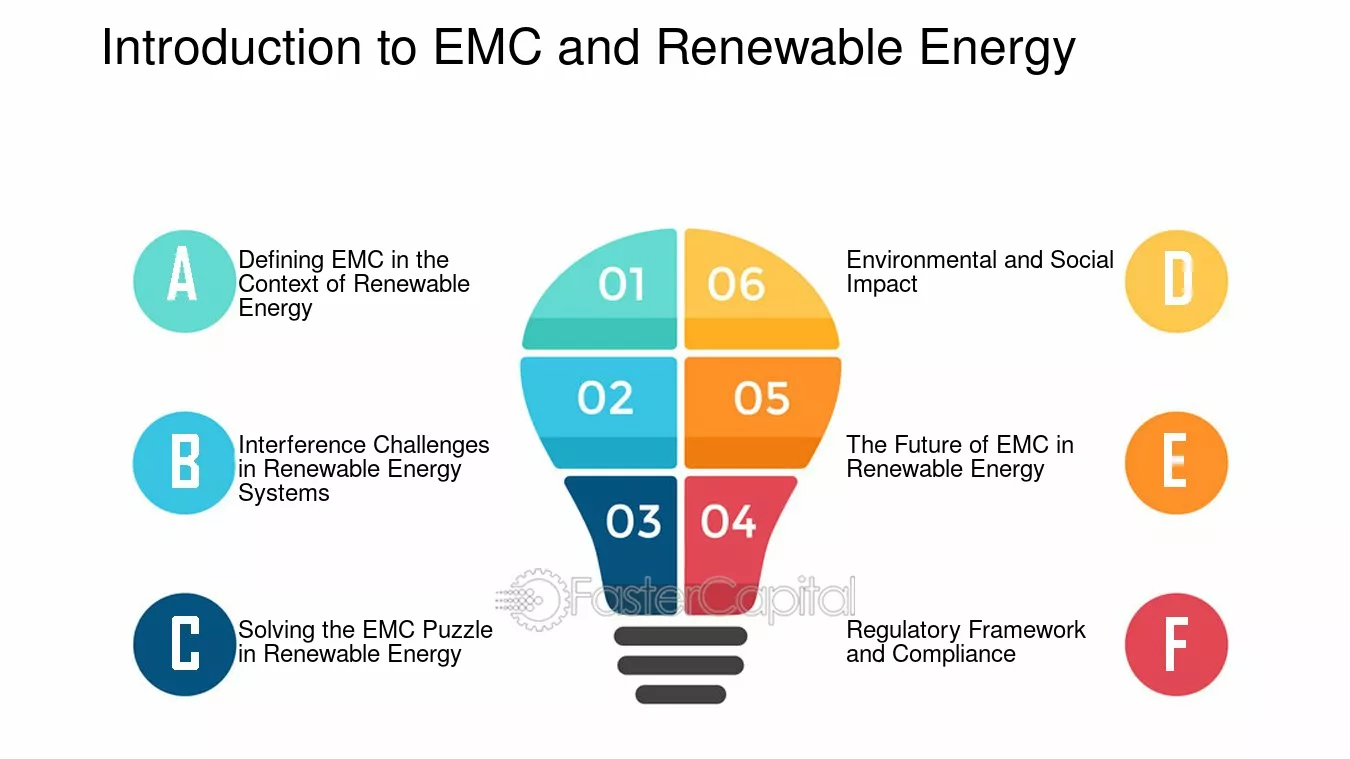 Introduction to EMC and Renewable Energy

A
Defining EMC in the Context of Renewable Energy

B
Interference Challenges in Renewable Energy Systems

C
Solving the EMC Puzzle in Renewable Energy

01
06
02
05
03
04

Environmental and Social Impact
D

The Future of EMC in Renewable Energy
E

Regulatory Framework and Compliance
F

FasterCapital